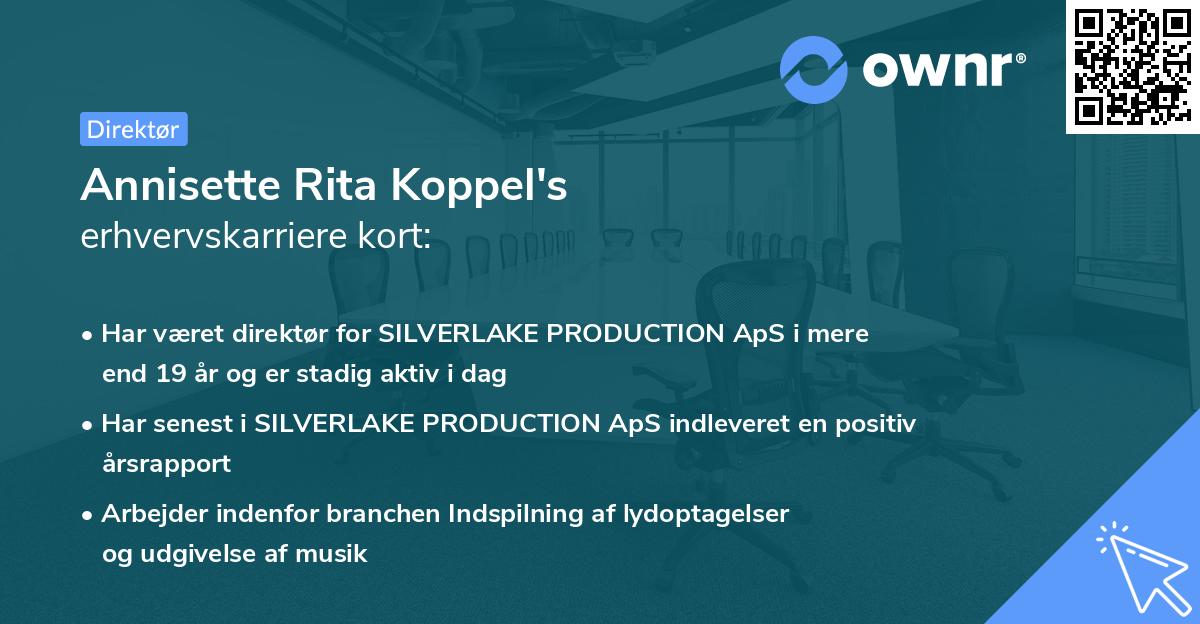 ownr®

Direktør

Annisette Rita Koppel's
erhvervskarriere kort:

• Har været direktør for SILVERLAKE PRODUCTION ApS i mere end 19 år og er stadig aktiv i dag

• Har senest i SILVERLAKE PRODUCTION ApS indleveret en positiv årsrapport

• Arbejder indenfor branchen Indspilning af lydoptagelser og udgivelse af musik